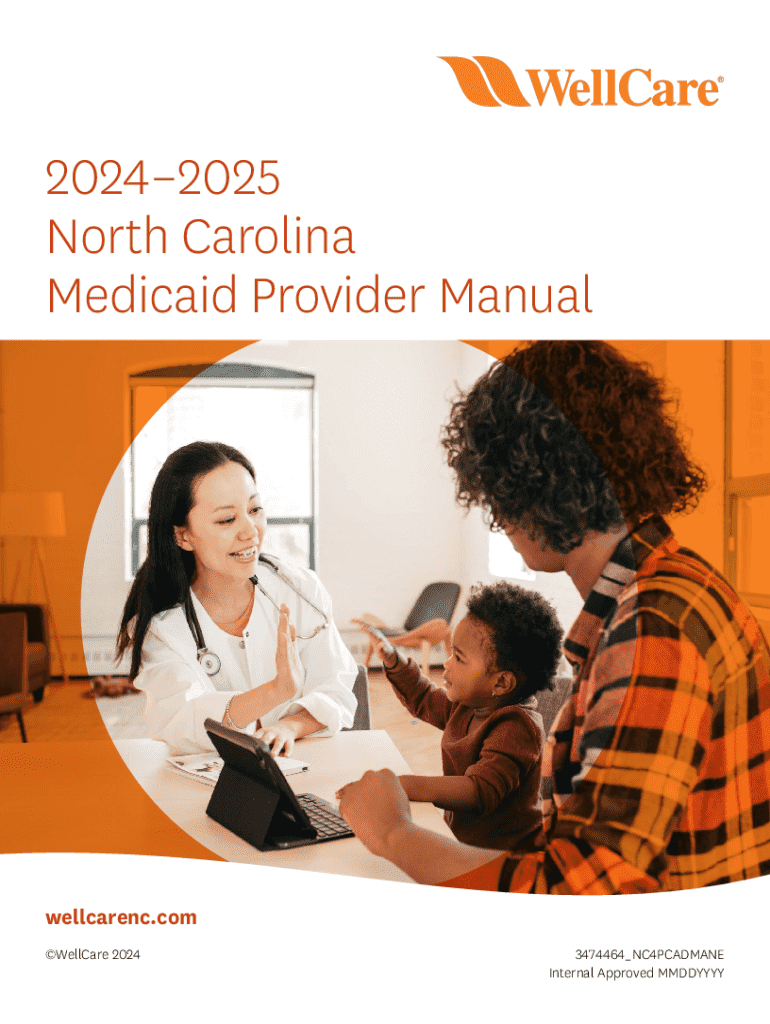 WellCare®

2024–2025
North Carolina
Medicaid Provider Manual

wellcarenc.com

©WellCare 2024

3474464_NC4PCADMANE
Internal Approved MMDDYYYY